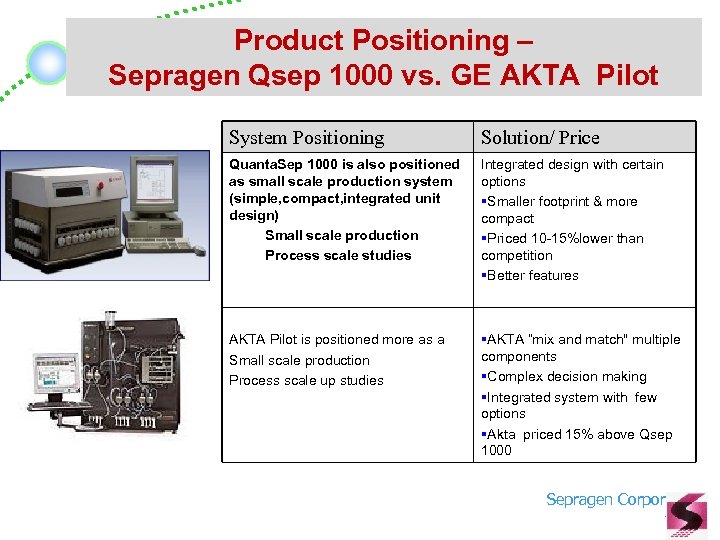 Product Positioning –
Sepragen Qsep 1000 vs. GE AKTA Pilot

| System Positioning | Solution/ Price |
|---|---|
| QuantaSep 1000 is also positioned as small scale production system (simple,compact,integrated unit design) Small scale production Process scale studies | Integrated design with certain options ▪Smaller footprint & more compact ▪Priced 10-15%lower than competition ▪Better features |
| AKTA Pilot is positioned more as a Small scale production Process scale up studies | ▪AKTA "mix and match" multiple components ▪Complex decision making ▪Integrated system with few options ▪Akta priced 15% above Qsep 1000 |

Sepragen Corpor